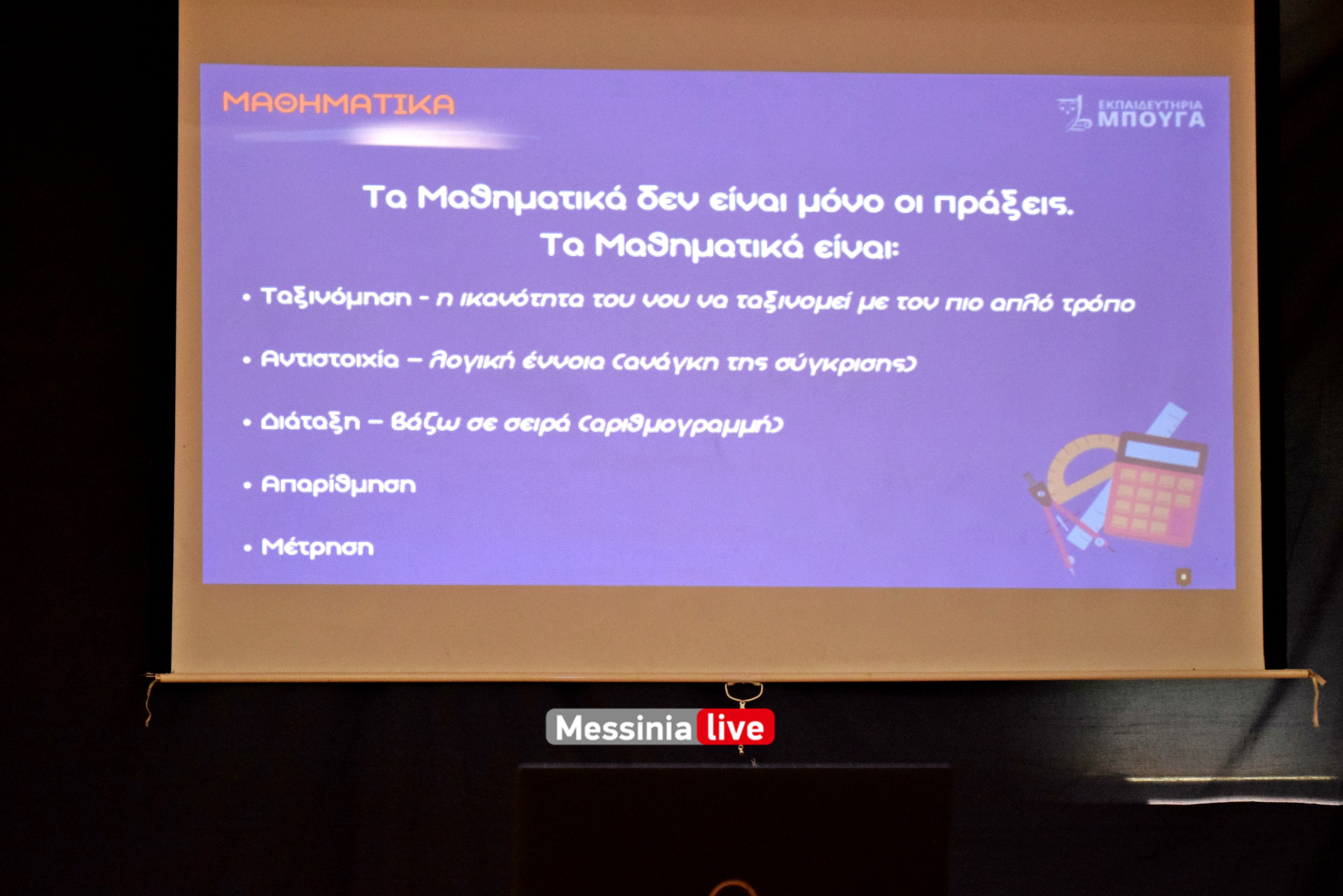 ΜΑΘΗΜΑΤΙΚΑ

ΕΚΠΑΙΔΕΥΤΗΡΙΑ ΜΠΟΥΓΑ

Τα Μαθηματικά δεν είναι μόνο οι πράξεις.
Τα Μαθηματικά είναι:

• Ταξινόμηση - η ικανότητα του νου να ταξινομεί με τον πιο απλό τρόπο

• Αντιστοιχία – λογική έννοια (ανάγκη της σύγκρισης)

• Διάταξη – βάζω σε σειρά (αριθμογραμμή)

• Απαρίθμηση

• Μέτρηση

Messinia live